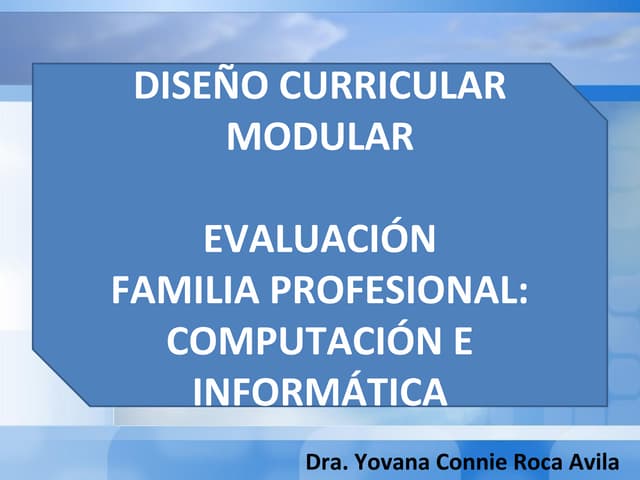 DISEÑO CURRICULAR MODULAR

EVALUACIÓN
FAMILIA PROFESIONAL: COMPUTACIÓN E INFORMÁTICA

Dra. Yovana Connie Roca Avila